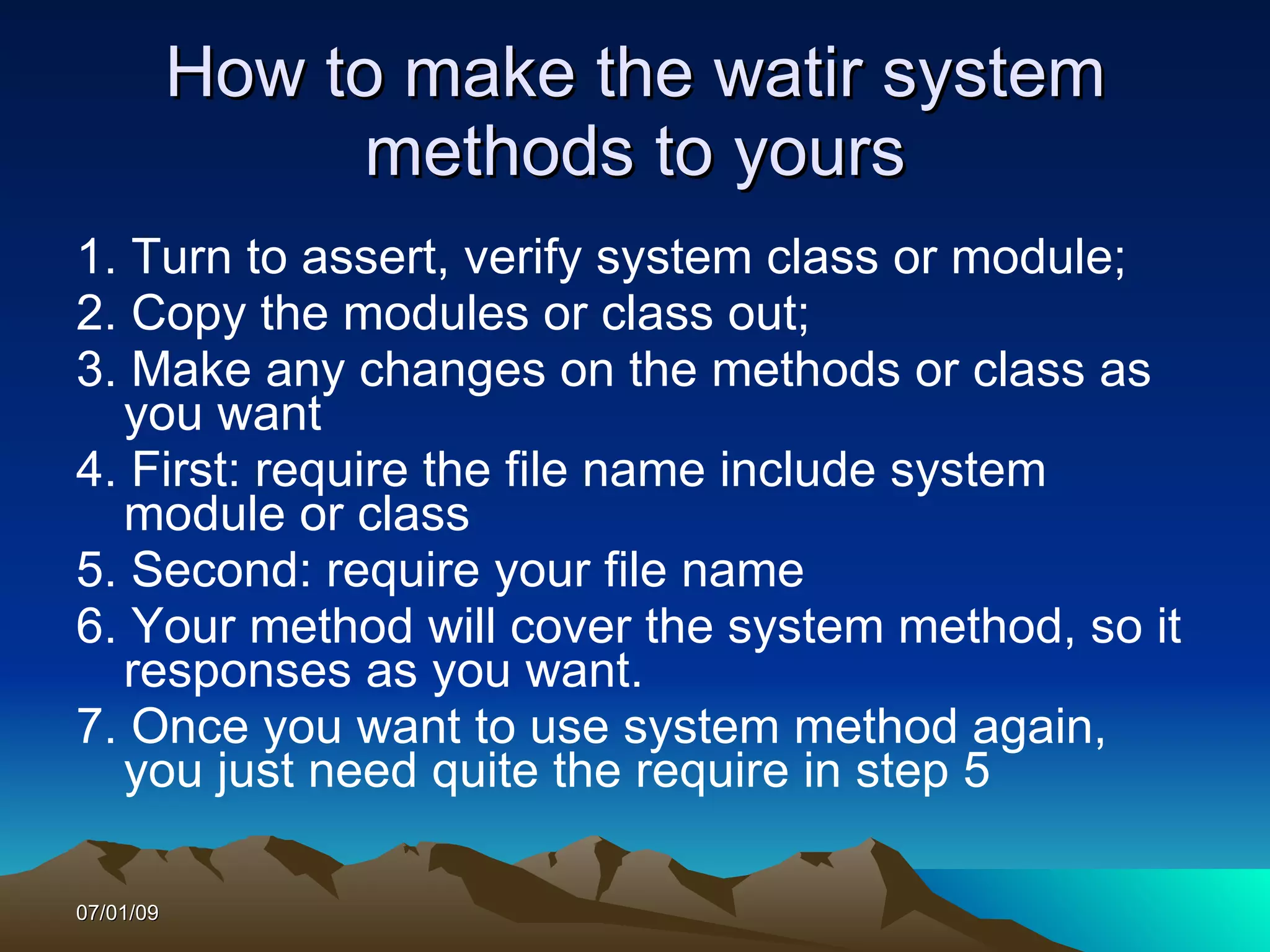 How to make the watir system methods to yours

1. Turn to assert, verify system class or module;
2. Copy the modules or class out;
3. Make any changes on the methods or class as you want
4. First: require the file name include system module or class
5. Second: require your file name
6. Your method will cover the system method, so it responses as you want.
7. Once you want to use system method again, you just need quite the require in step 5

07/01/09